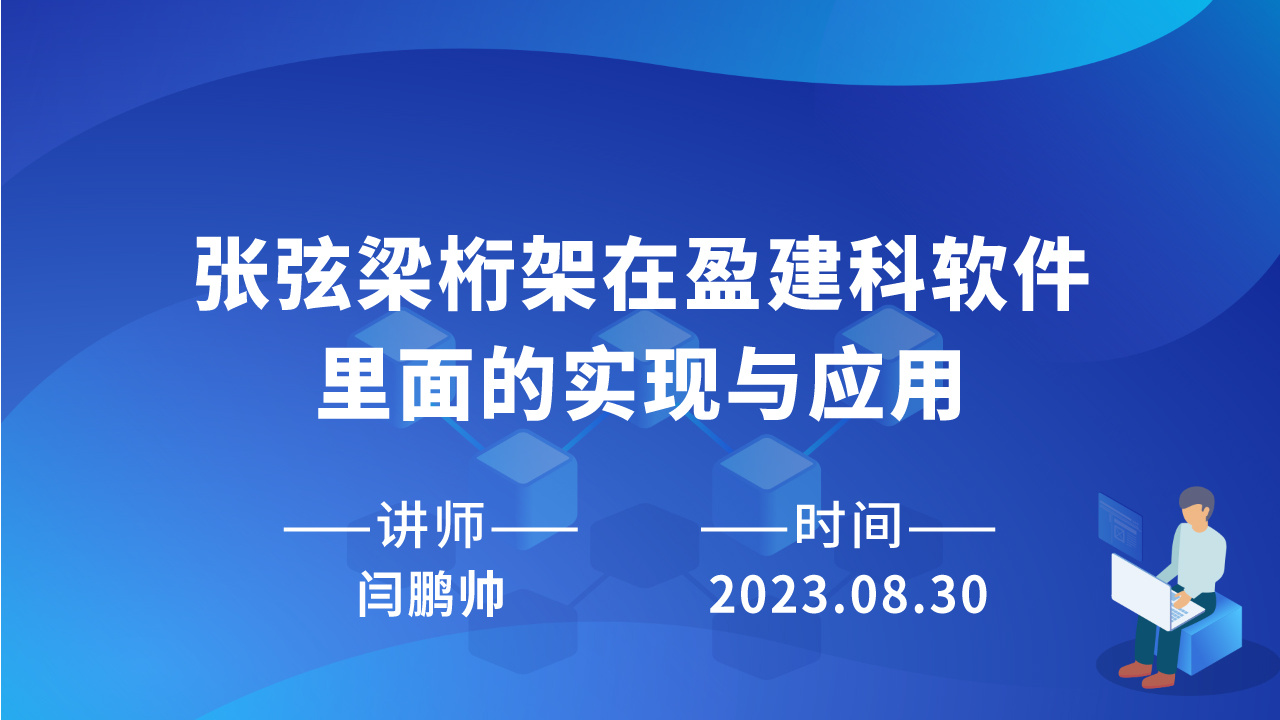 张弦梁桁架在盈建科软件里面的实现与应用

——讲师——
闫鹏帅

——时间——
2023.08.30